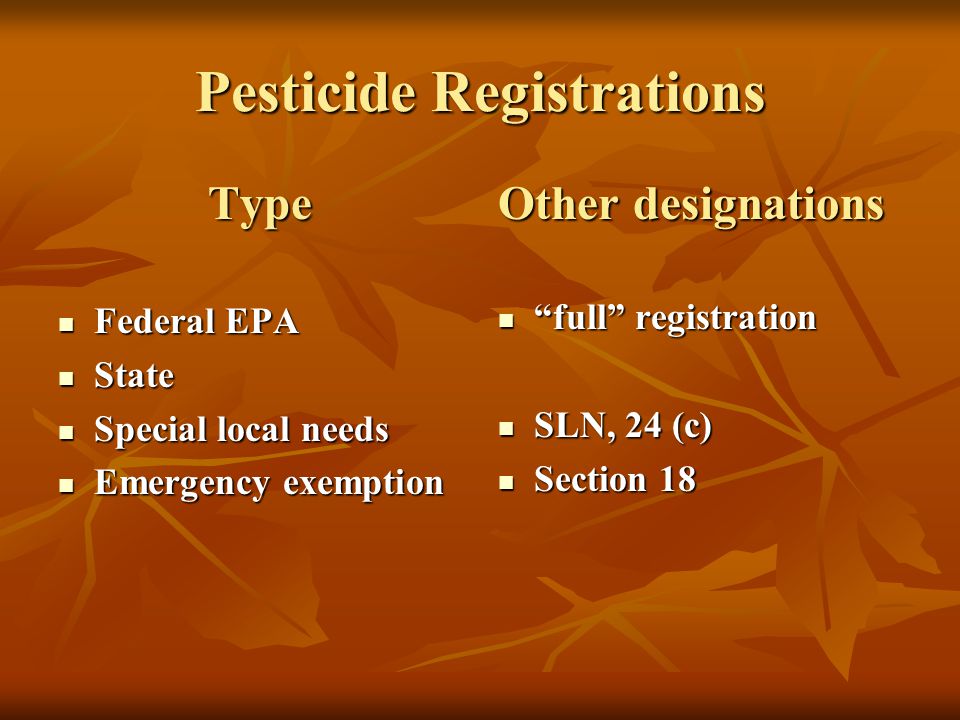 Pesticide Registrations

Type

- Federal EPA
- State
- Special local needs
- Emergency exemption

Other designations

- “full” registration
- SLN, 24 (c)
- Section 18